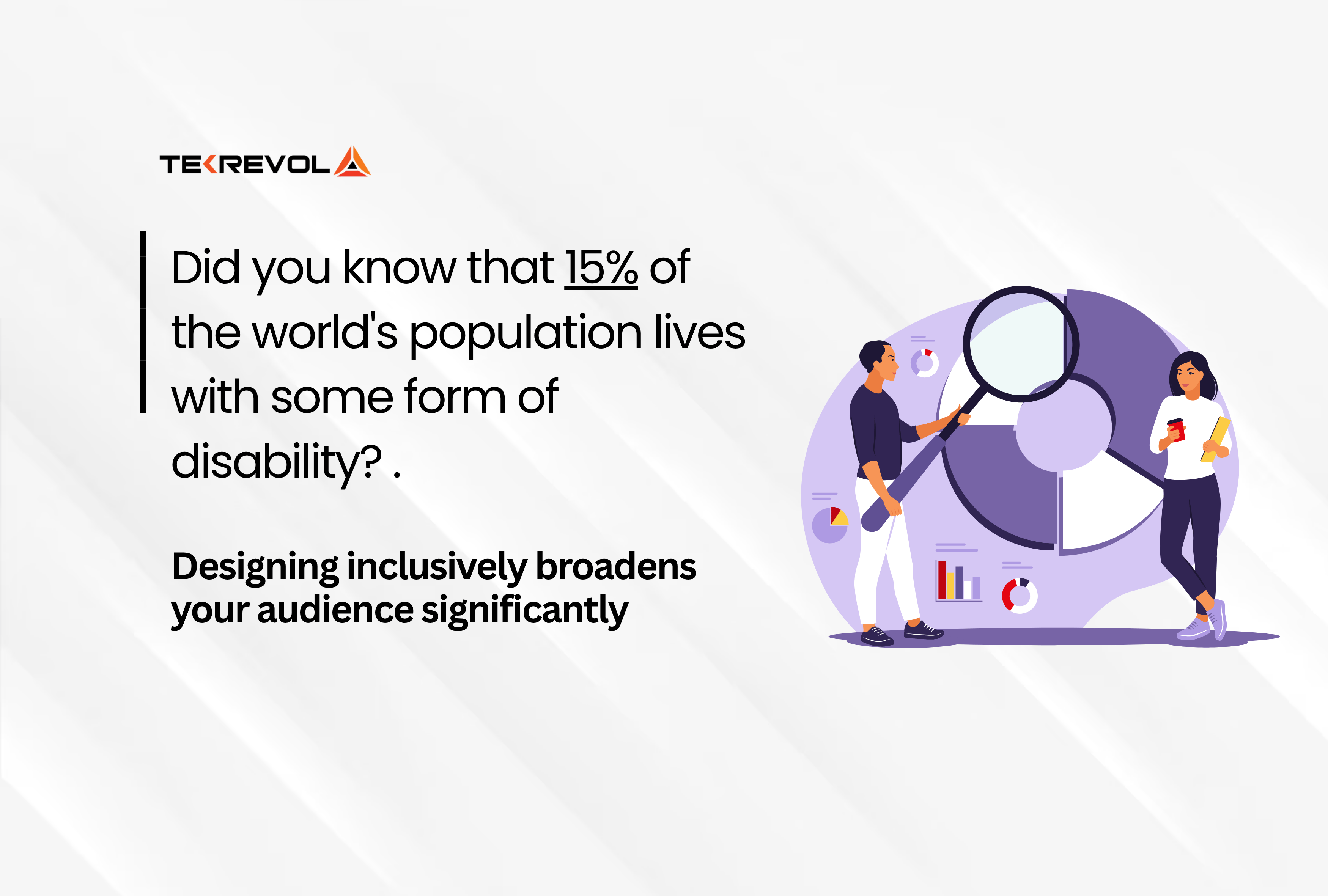 TEKREVOL

Did you know that 15% of the world's population lives with some form of disability? .

Designing inclusively broadens your audience significantly